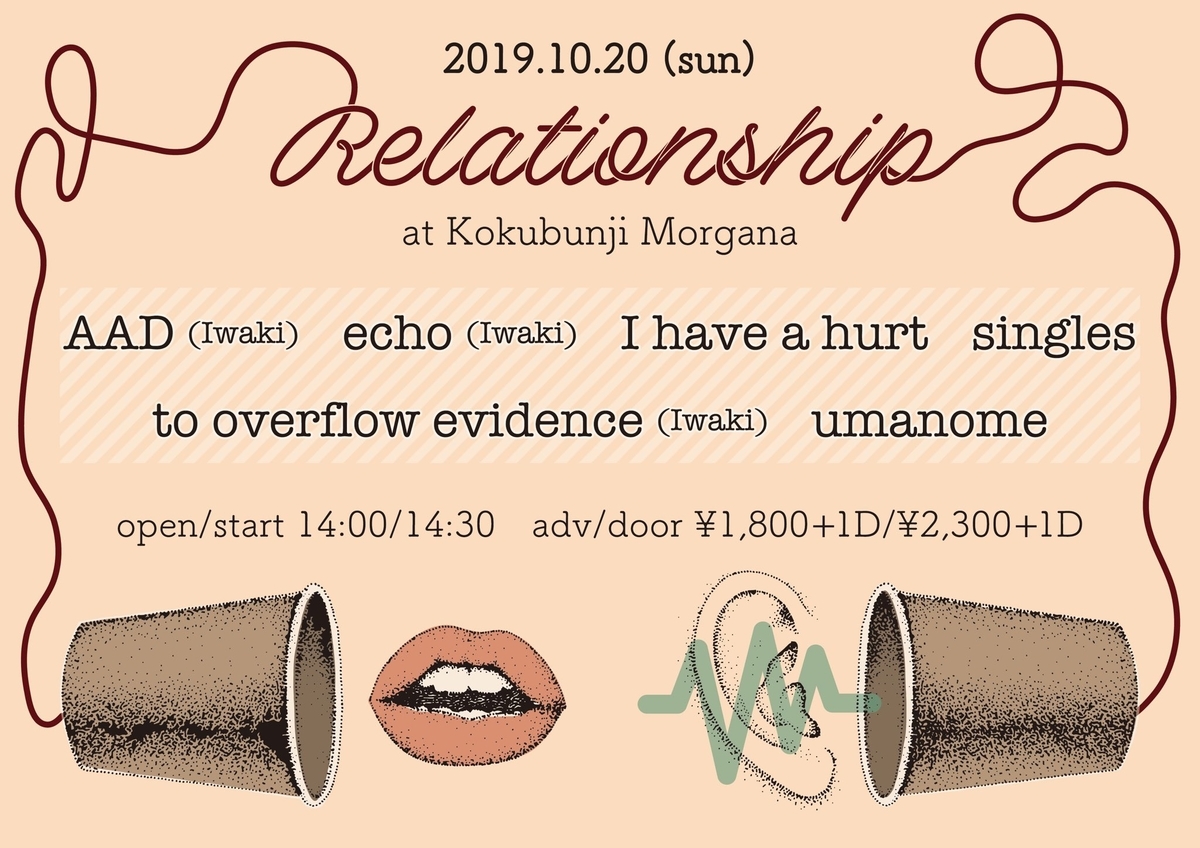 2019.10.20 (sun)

Relationship

at Kokubunji Morgana

AAD (Iwaki) echo (Iwaki) I have a hurt singles

to overflow evidence (Iwaki) umanome

open/start 14:00/14:30 adv/door ¥1,800+1D/¥2,300+1D